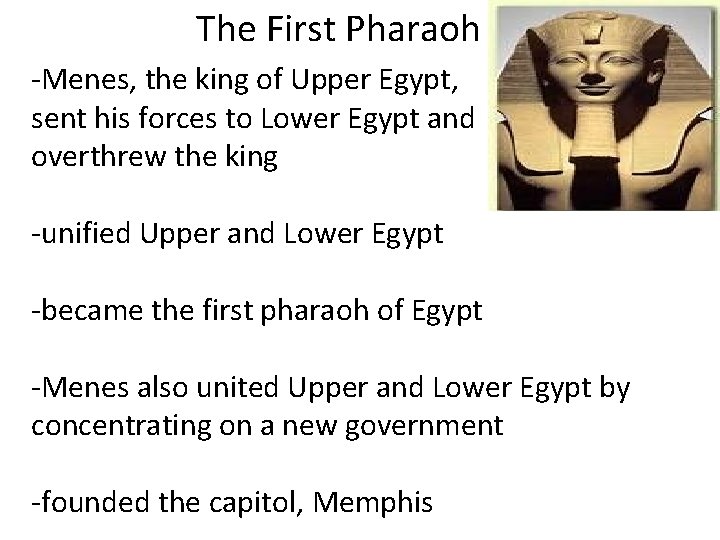 The First Pharaoh

-Menes, the king of Upper Egypt, sent his forces to Lower Egypt and overthrew the king

-unified Upper and Lower Egypt

-became the first pharaoh of Egypt

-Menes also united Upper and Lower Egypt by concentrating on a new government

-founded the capitol, Memphis